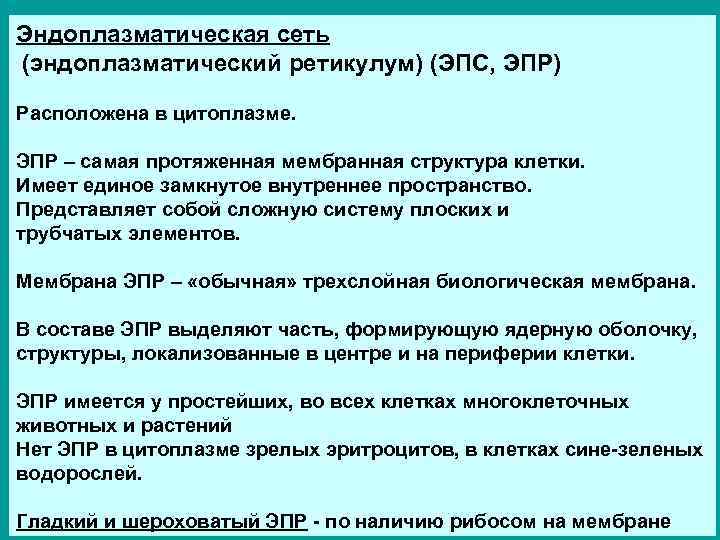 Эндоплазматическая сеть
(эндоплазматический ретикулум) (ЭПС, ЭПР)

Расположена в цитоплазме.

ЭПР – самая протяженная мембранная структура клетки.
Имеет единое замкнутое внутреннее пространство.
Представляет собой сложную систему плоских и трубчатых элементов.

Мембрана ЭПР – «обычная» трехслойная биологическая мембрана.

В составе ЭПР выделяют часть, формирующую ядерную оболочку, структуры, локализованные в центре и на периферии клетки.

ЭПР имеется у простейших, во всех клетках многоклеточных животных и растений
Нет ЭПР в цитоплазме зрелых эритроцитов, в клетках сине-зеленых водорослей.

Гладкий и шероховатый ЭПР - по наличию рибосом на мембране